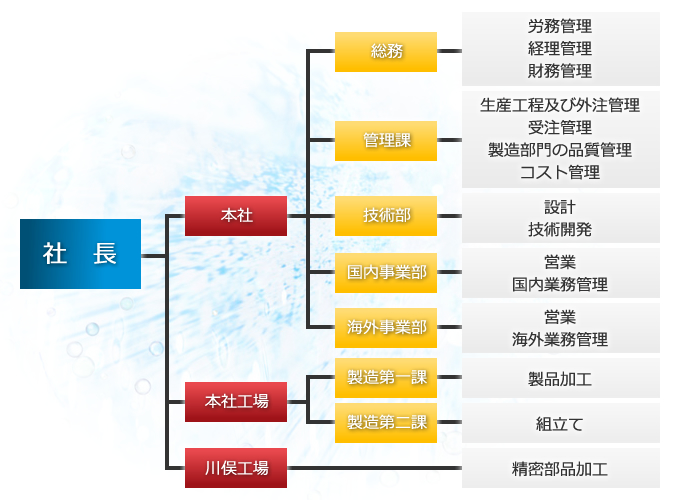 社　長

本社

総務

労務管理
経理管理
財務管理

管理課

生産工程及び外注管理
受注管理
製造部門の品質管理
コスト管理

技術部

設計
技術開発

国内事業部

営業
国内業務管理

海外事業部

営業
海外業務管理

本社工場

製造第一課

製品加工

製造第二課

組立て

川俣工場

精密部品加工